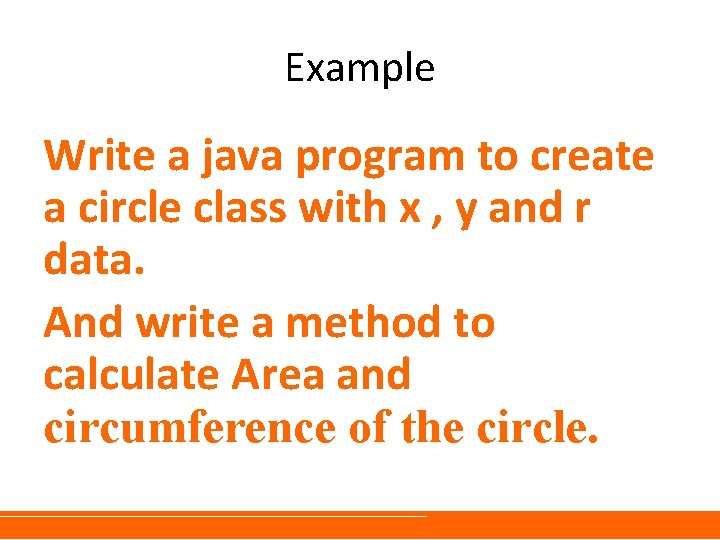 Example

Write a java program to create a circle class with x , y and r data.

And write a method to calculate Area and circumference of the circle.